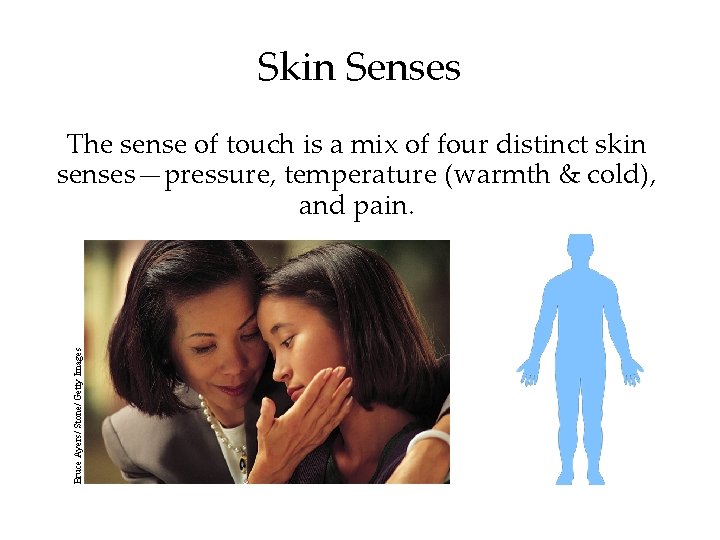 Skin Senses

The sense of touch is a mix of four distinct skin senses—pressure, temperature (warmth & cold), and pain.

Bruce Ayers/ Stone/ Getty Images